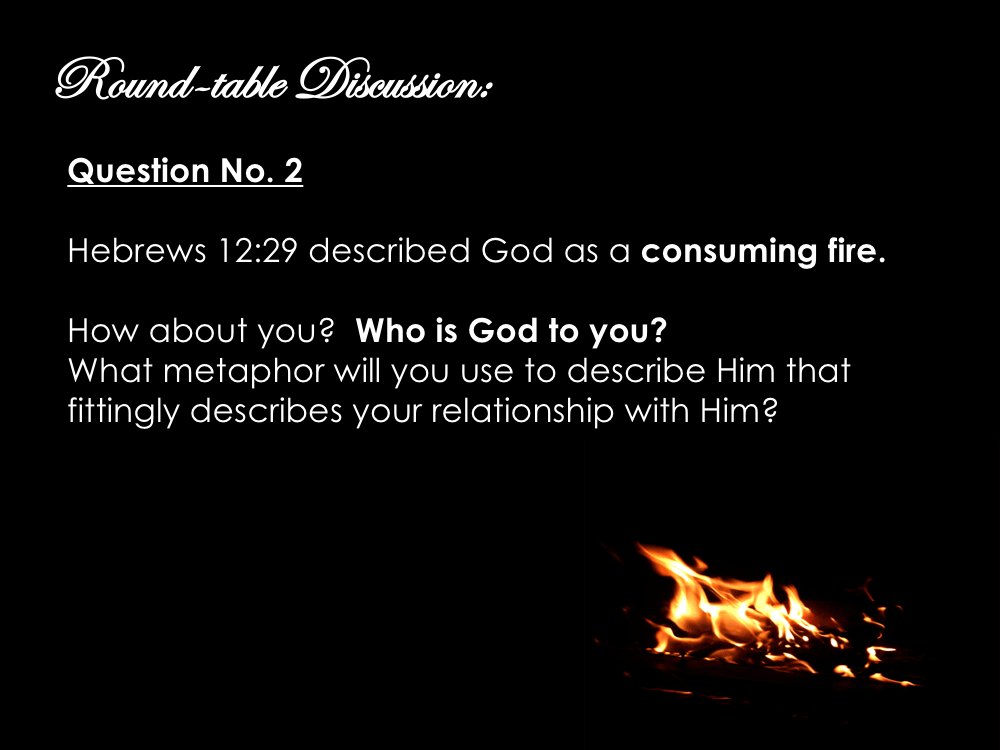 Round-table Discussion:

Question No. 2

Hebrews 12:29 described God as a consuming fire.

How about you? Who is God to you?
What metaphor will you use to describe Him that fittingly describes your relationship with Him?